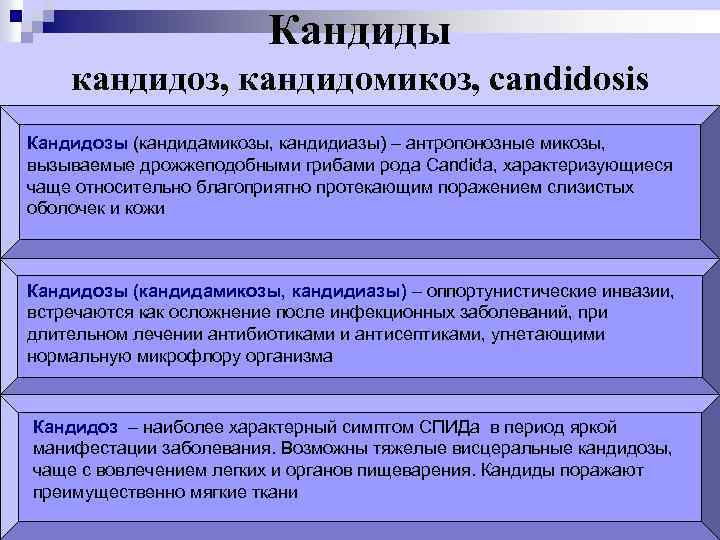 Кандиды
кандидоз, кандидомикоз, candidosis

Кандидозы (кандидамикозы, кандидиазы) – антропонозные микозы, вызываемые дрожжеподобными грибами рода Candida, характеризующиеся чаще относительно благоприятно протекающим поражением слизистых оболочек и кожи

Кандидозы (кандидамикозы, кандидиазы) – оппортунистические инвазии, встречаются как осложнение после инфекционных заболеваний, при длительном лечении антибиотиками и антисептиками, угнетающими нормальную микрофлору организма

Кандидоз – наиболее характерный симптом СПИДа в период яркой манифестации заболевания. Возможны тяжелые висцеральные кандидозы, чаще с вовлечением легких и органов пищеварения. Кандиды поражают преимущественно мягкие ткани